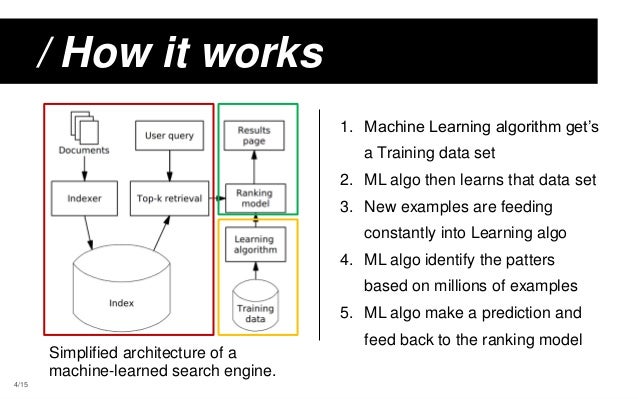 / How it works

Documents

User query

Results page

Indexer

Top-k retrieval

Ranking model

Learning algorithm

Index

Training data

Simplified architecture of a machine-learned search engine.

1. Machine Learning algorithm get's a Training data set
2. ML algo then learns that data set
3. New examples are feeding constantly into Learning algo
4. ML algo identify the patters based on millions of examples
5. ML algo make a prediction and feed back to the ranking model

4/15